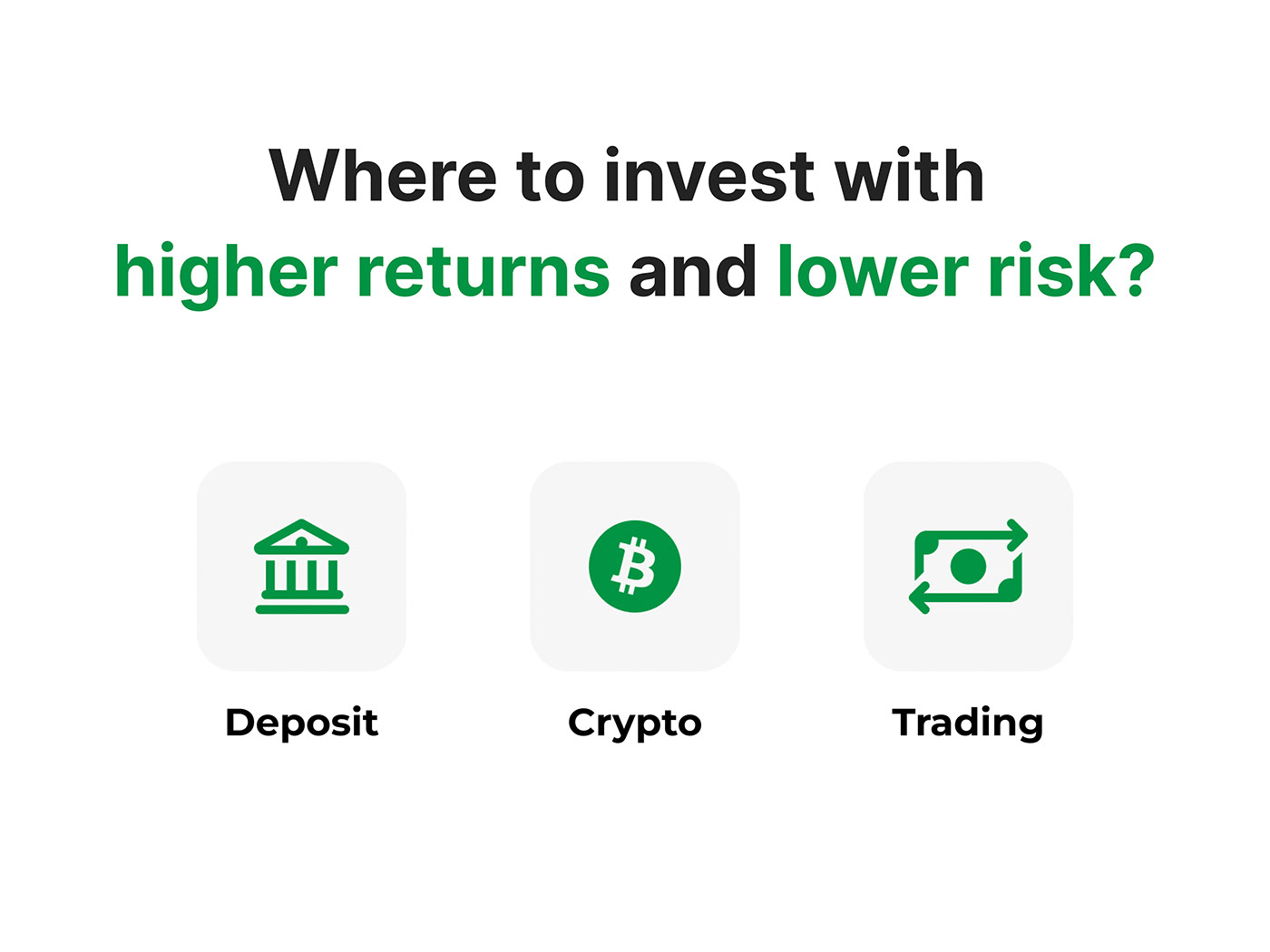 Where to invest with higher returns and lower risk?

Deposit

Crypto

Trading